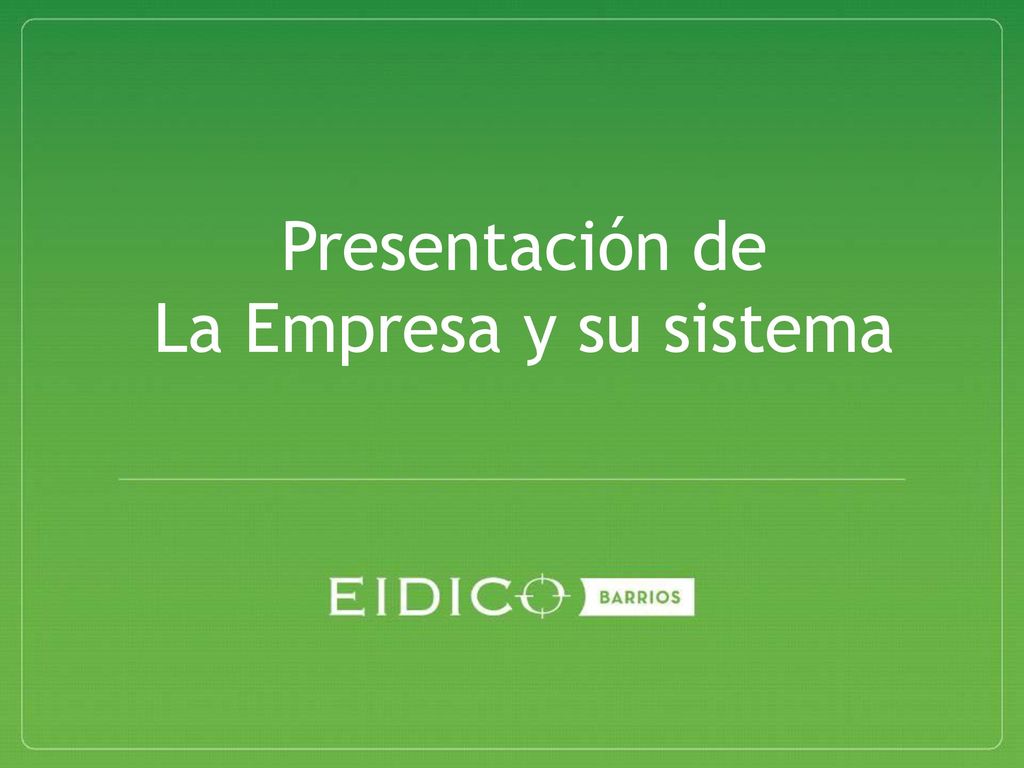 Presentación de
La Empresa y su sistema

EIDICO BARRIOS